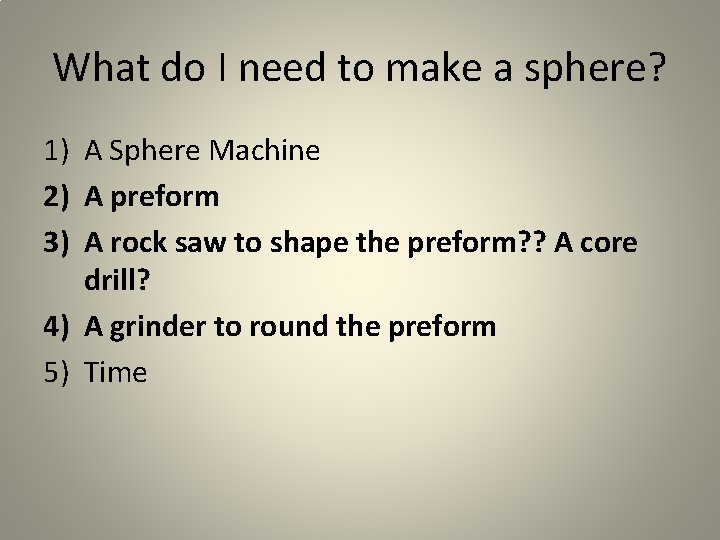 What do I need to make a sphere?

1) A Sphere Machine
2) A preform
3) A rock saw to shape the preform?? A core drill?
4) A grinder to round the preform
5) Time